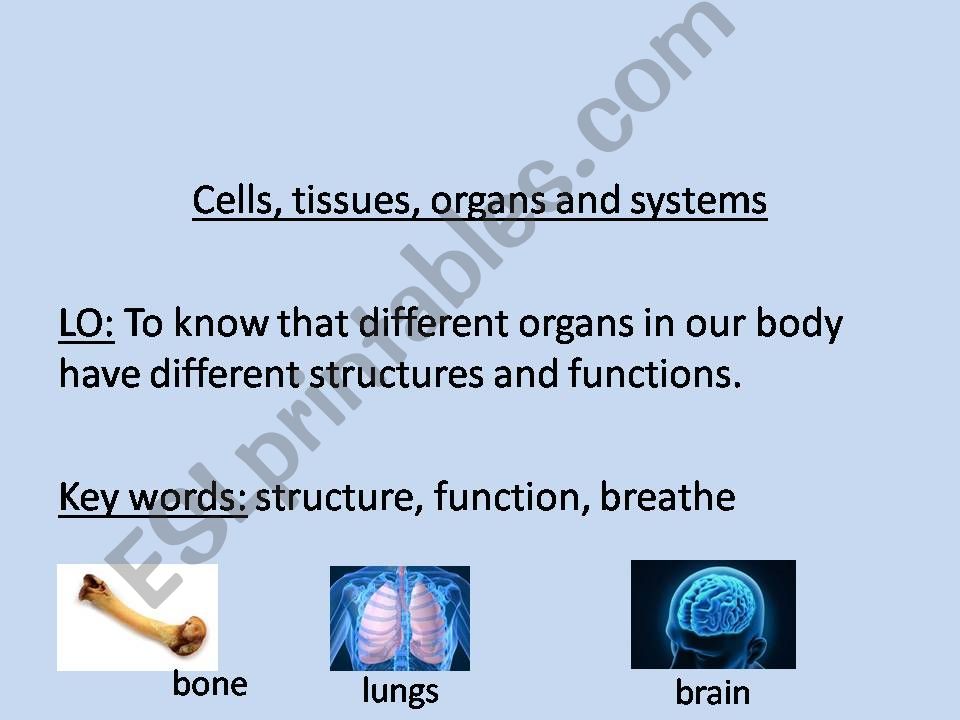 ESLprintables.com

Cells, tissues, organs and systems

LO: To know that different organs in our body have different structures and functions.

Key words: structure, function, breathe

bone

lungs

brain